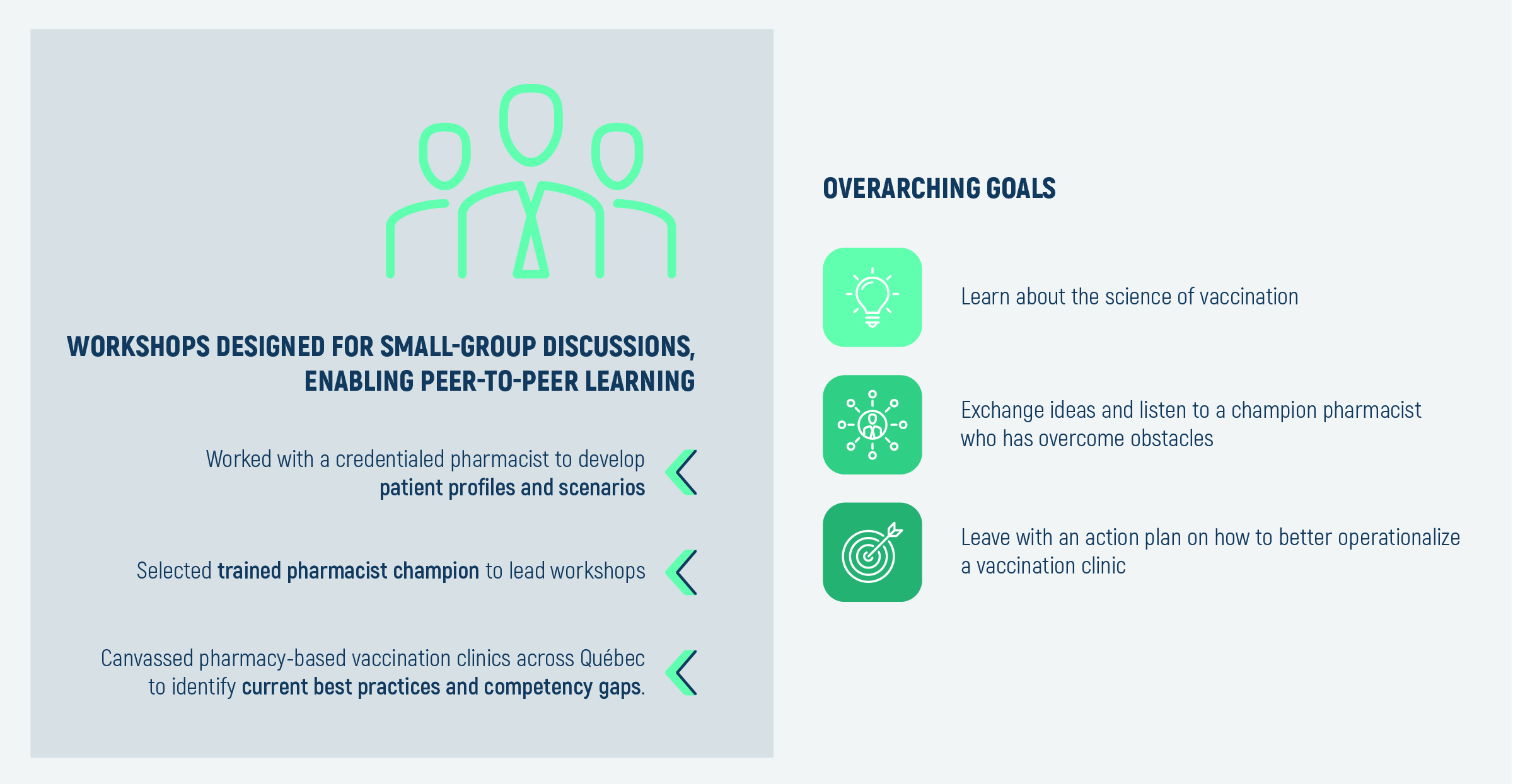 WORKSHOPS DESIGNED FOR SMALL-GROUP DISCUSSIONS, ENABLING PEER-TO-PEER LEARNING

Worked with a credentialed pharmacist to develop patient profiles and scenarios

Selected trained pharmacist champion to lead workshops

Canvassed pharmacy-based vaccination clinics across Québec to identify current best practices and competency gaps.

OVERARCHING GOALS

Learn about the science of vaccination

Exchange ideas and listen to a champion pharmacist who has overcome obstacles

Leave with an action plan on how to better operationalize a vaccination clinic